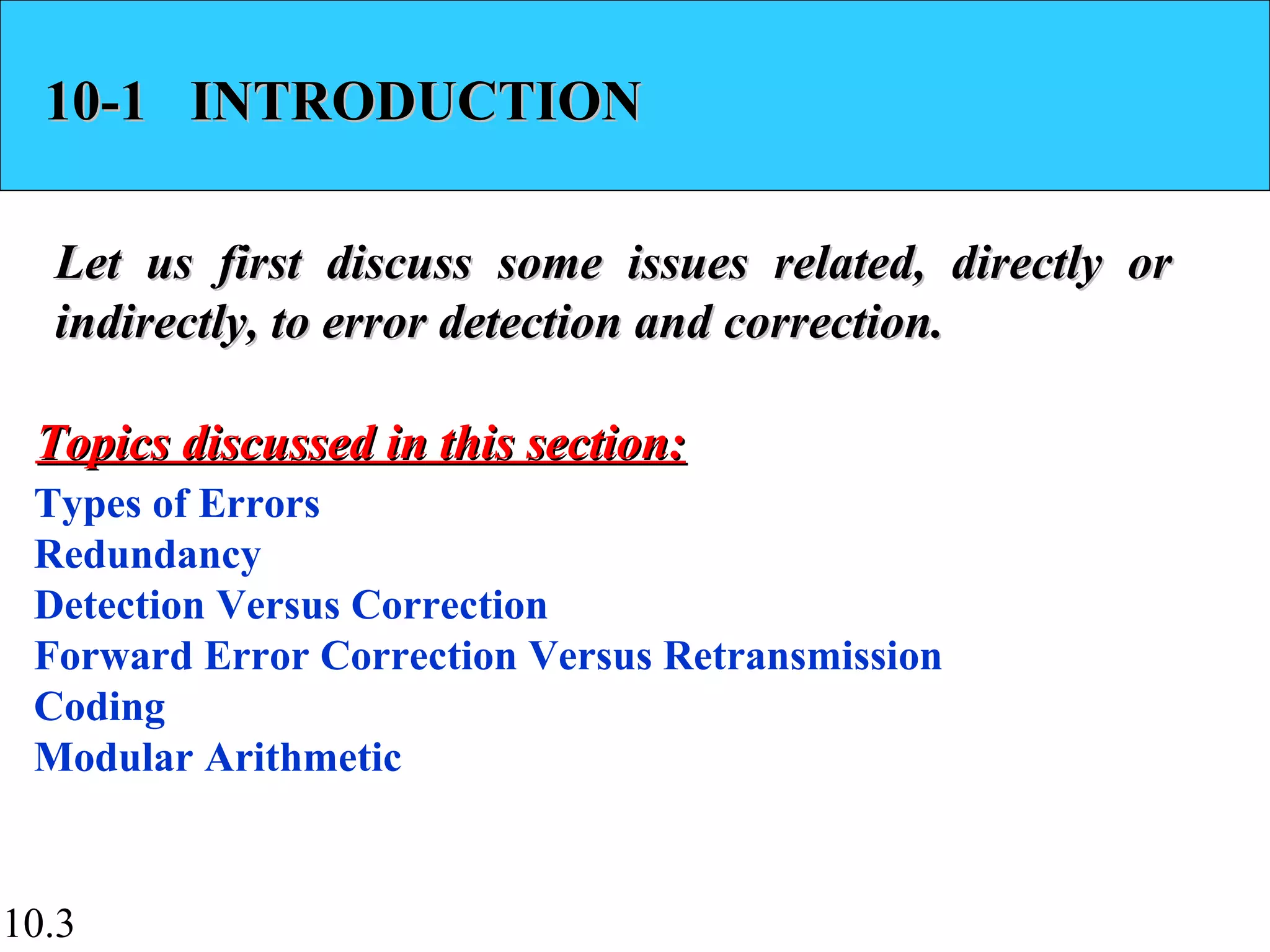 10-1 INTRODUCTION

Let us first discuss some issues related, directly or indirectly, to error detection and correction.

Topics discussed in this section:
Types of Errors
Redundancy
Detection Versus Correction
Forward Error Correction Versus Retransmission
Coding
Modular Arithmetic

10.3